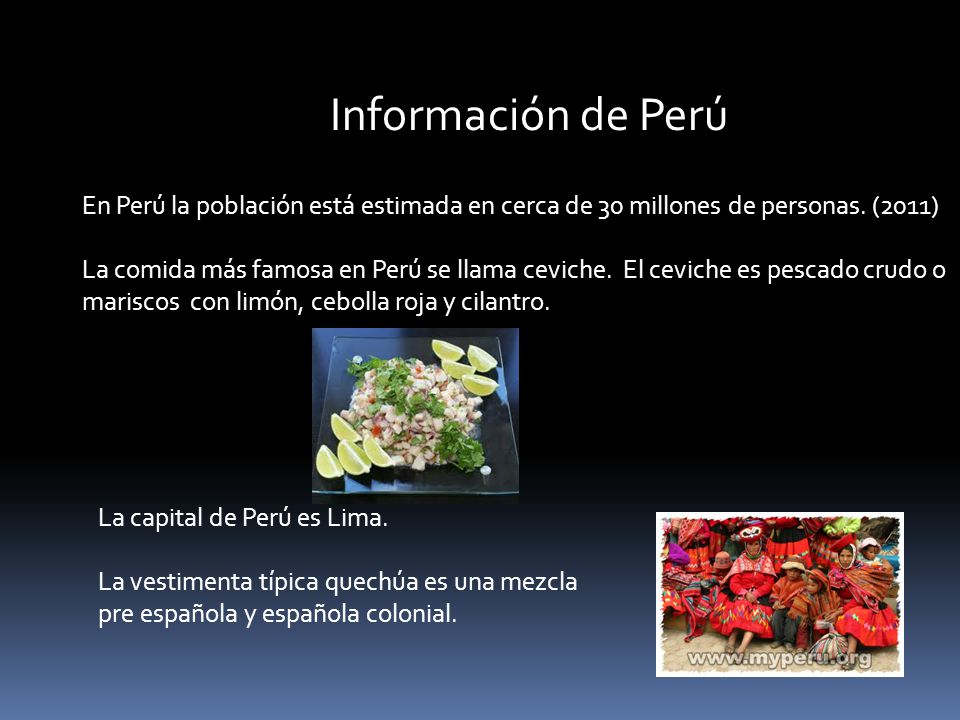 Información de Perú

En Perú la población está estimada en cerca de 30 millones de personas. (2011)

La comida más famosa en Perú se llama ceviche. El ceviche es pescado crudo o mariscos con limón, cebolla roja y cilantro.

La capital de Perú es Lima.

La vestimenta típica quechúa es una mezcla pre española y española colonial.

www.myperu.org